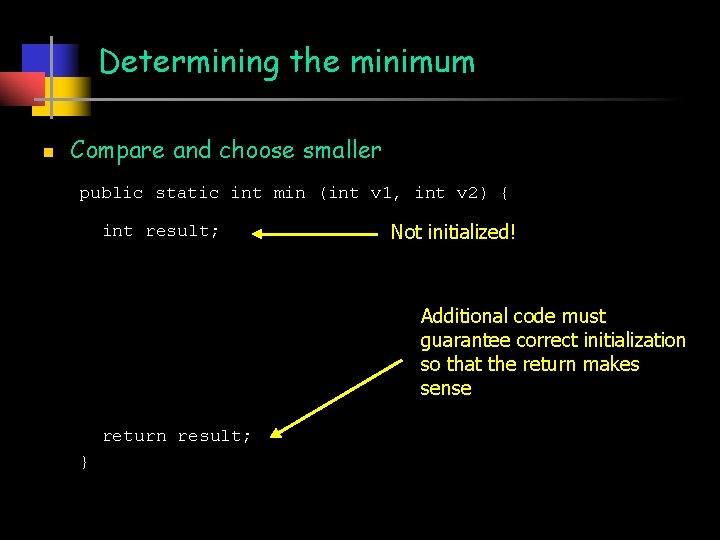 Determining the minimum

Compare and choose smaller

public static int min (int v1, int v2) {

int result;

Not initialized!

Additional code must guarantee correct initialization so that the return makes sense

return result;

}